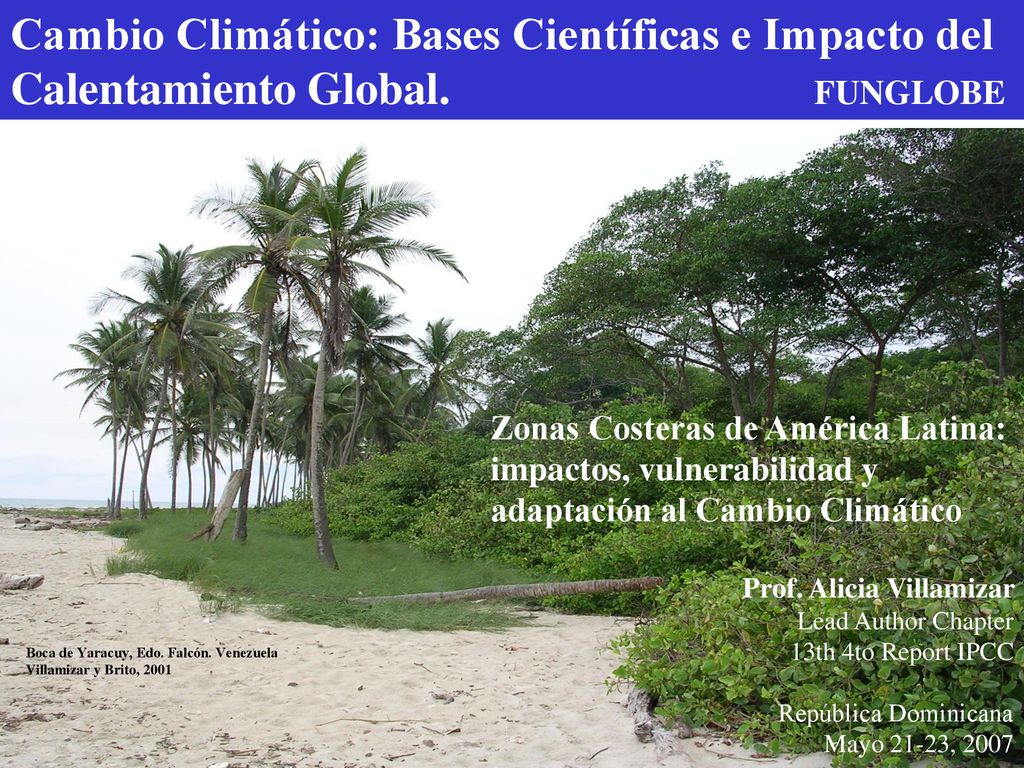 Cambio Climático: Bases Científicas e Impacto del Calentamiento Global. FUNGLOBE

Zonas Costeras de América Latina: impactos, vulnerabilidad y adaptación al Cambio Climático

Prof. Alicia Villamizar
Lead Author Chapter
13th 4to Report IPCC

República Dominicana
Mayo 21-23, 2007

Boca de Yaracuy, Edo. Falcón. Venezuela
Villamizar y Brito, 2001